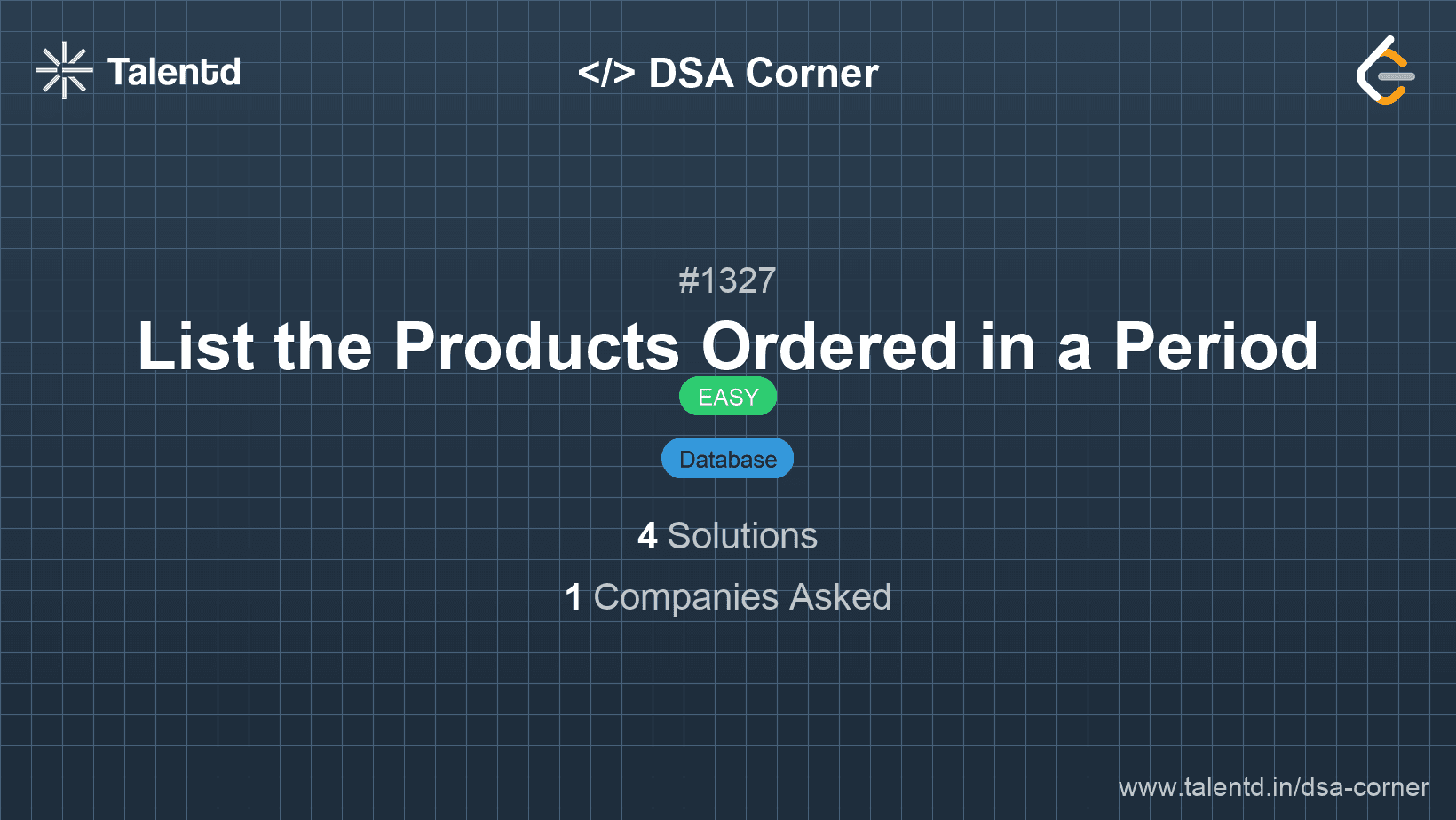 Talentd

</> DSA Corner

#1327

List the Products Ordered in a Period

EASY

Database

4 Solutions

1 Companies Asked

www.talentd.in/dsa-corner